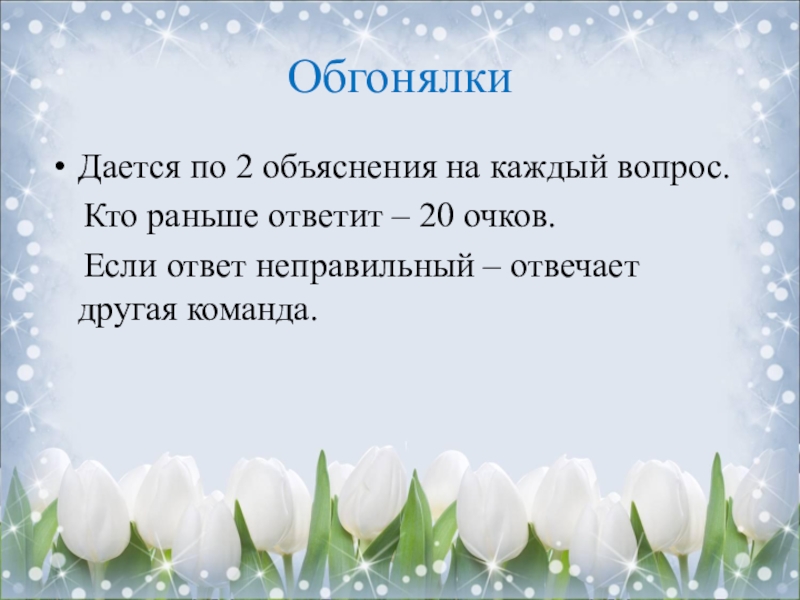 Обгонялки

• Дается по 2 объяснения на каждый вопрос.
Кто раньше ответит – 20 очков.
Если ответ неправильный – отвечает другая команда.